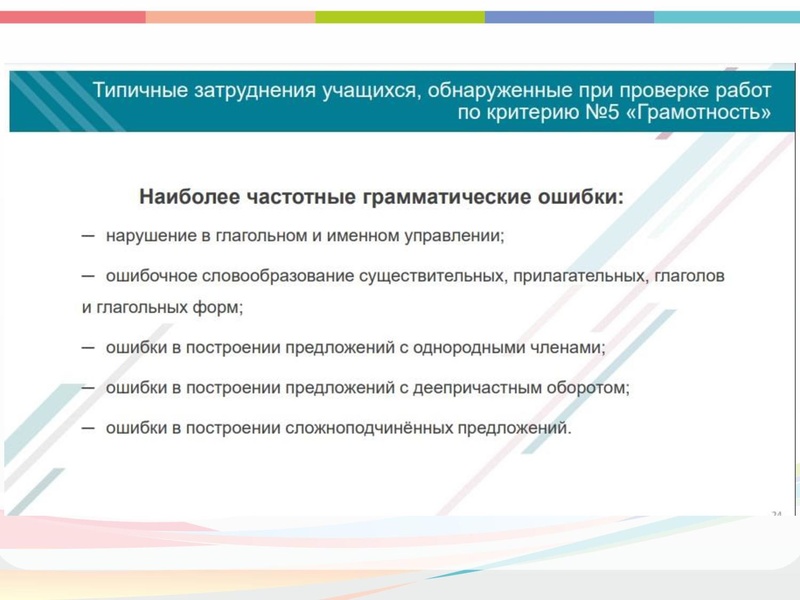 Типичные затруднения учащихся, обнаруженные при проверке работ по критерию №5 «Грамотность»

Наиболее частотные грамматические ошибки:

— нарушение в глагольном и именном управлении;

— ошибочное словообразование существительных, прилагательных, глаголов и глагольных форм;

— ошибки в построении предложений с однородными членами;

— ошибки в построении предложений с деепричастным оборотом;

— ошибки в построении сложноподчинённых предложений.

24